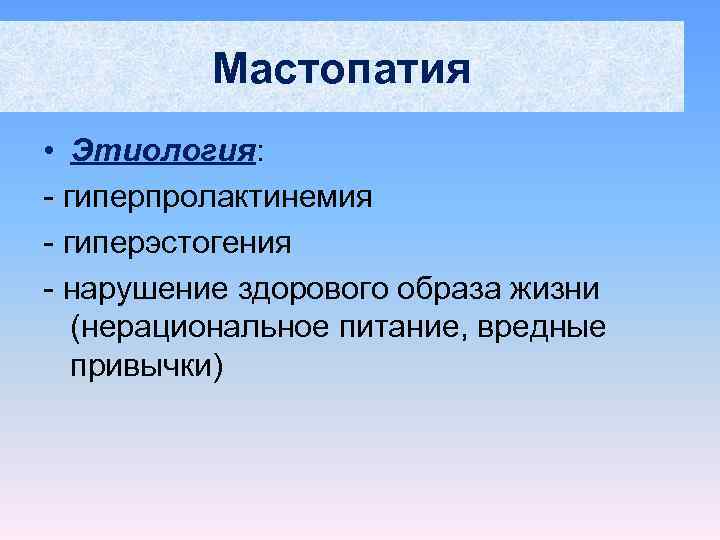 Мастопатия

• Этиология:

- гиперпролактинемия

- гиперэстогения

- нарушение здорового образа жизни (нерациональное питание, вредные привычки)